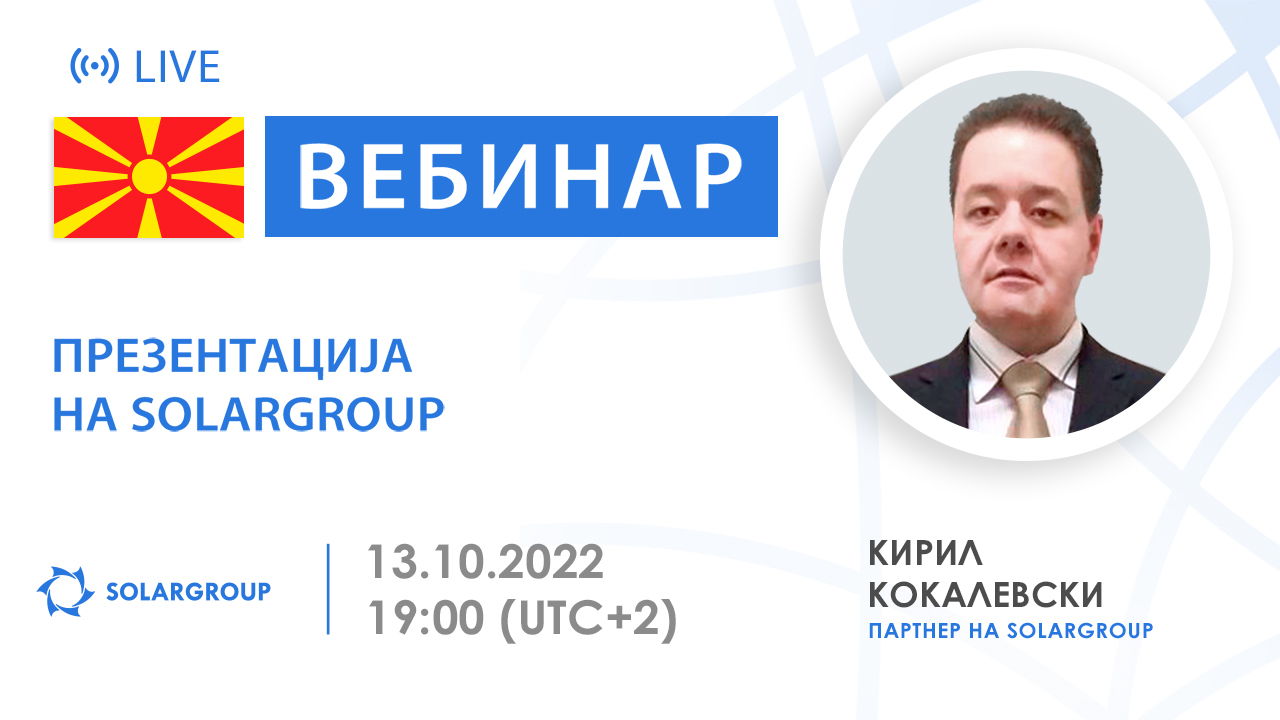 LIVE

ВЕБИНАР

ПРЕЗЕНТАЦИЈА НА SOLARGROUP

SOLARGROUP

13.10.2022
19:00 (UTC+2)

КИРИЛ КОКАЛЕВСКИ
ПАРТНЕР НА SOLARGROUP